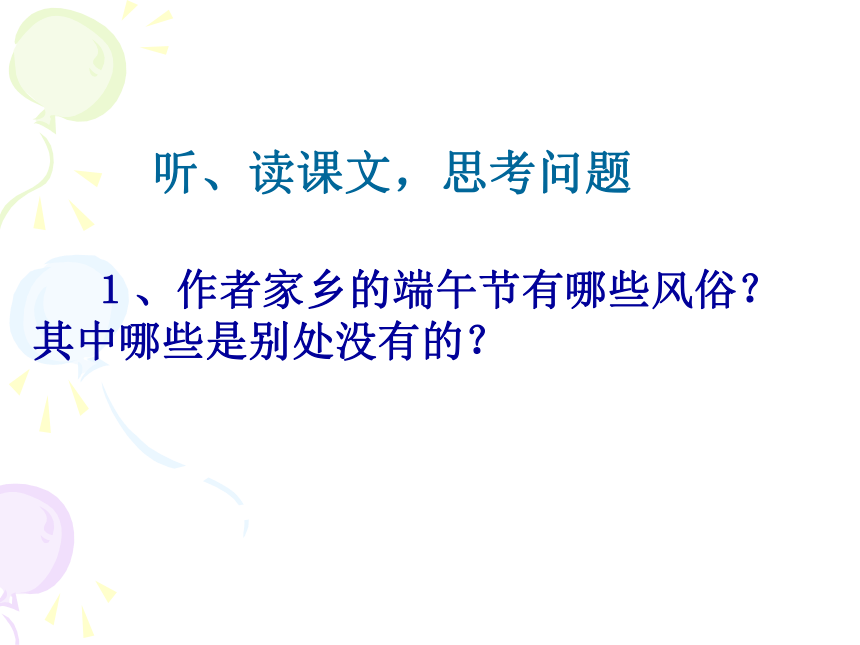 听、读课文，思考问题

1、作者家乡的端午节有哪些风俗？其中哪些是别处没有的？